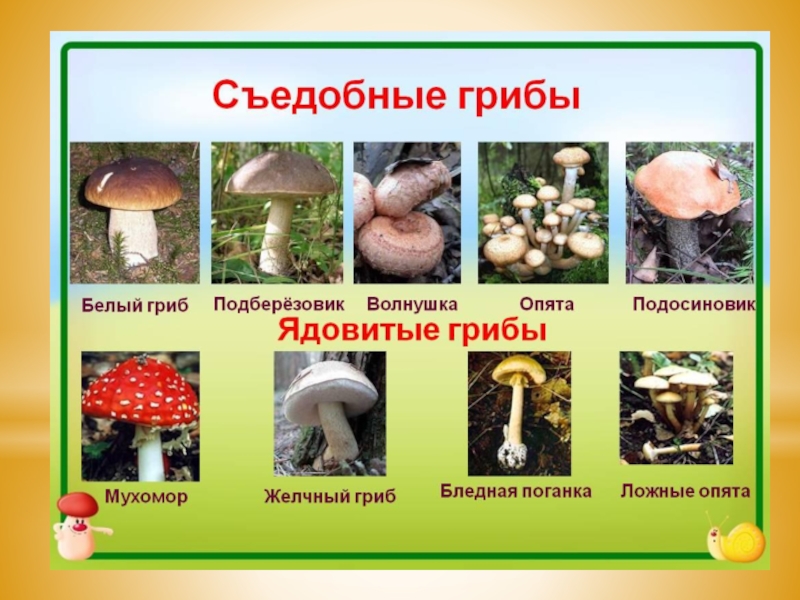 Съедобные грибы

Белый гриб Подберёзовик Волнушка Опята Подосиновик

Ядовитые грибы

Мухомор Желчный гриб Бледная поганка Ложные опята